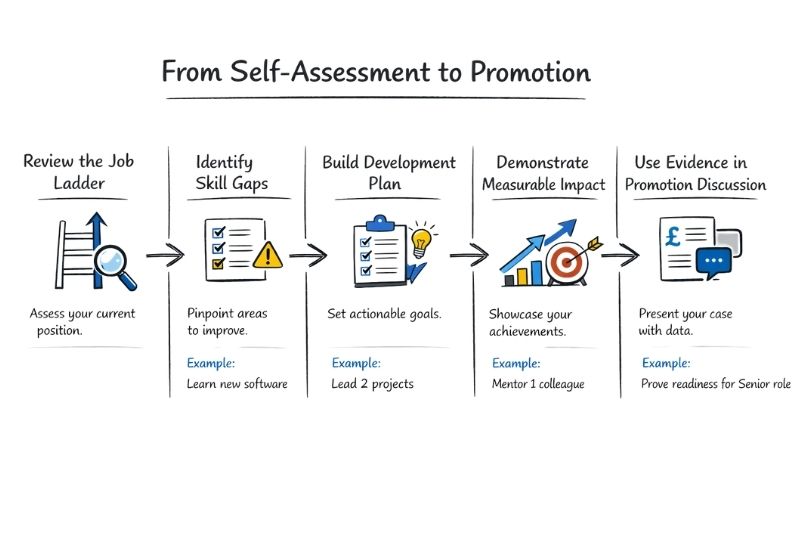 From Self-Assessment to Promotion

Review the Job Ladder

Assess your current position.

Identify Skill Gaps

Pinpoint areas to improve.

Example:
Learn new software

Build Development Plan

Set actionable goals.

Example:
Lead 2 projects

Demonstrate Measurable Impact

Showcase your achievements.

Example:
Mentor 1 colleague

Use Evidence in Promotion Discussion

£

Present your case with data.

Example:
Prove readiness for Senior role